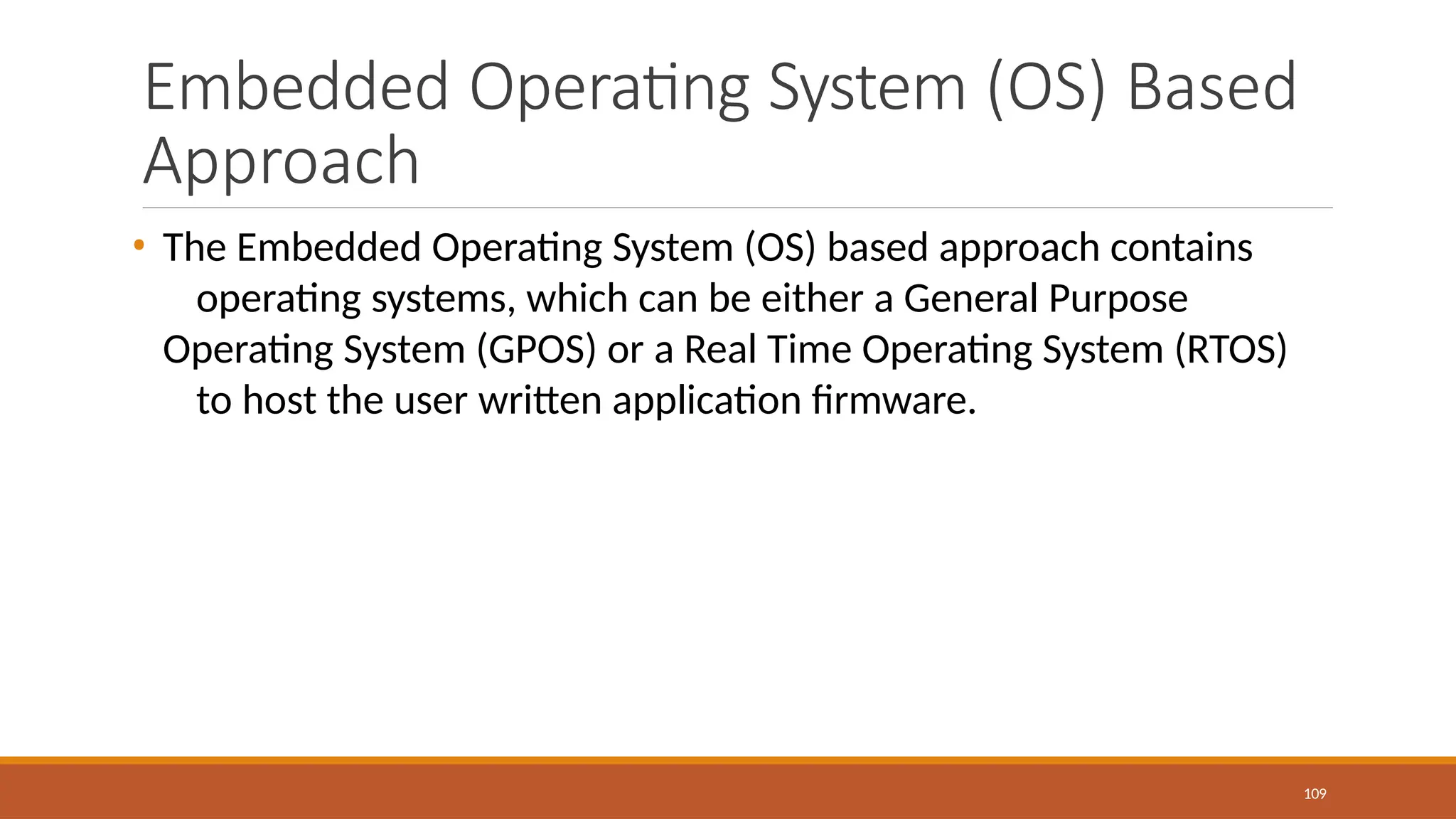 Embedded Operating System (OS) Based Approach

• The Embedded Operating System (OS) based approach contains operating systems, which can be either a General Purpose Operating System (GPOS) or a Real Time Operating System (RTOS) to host the user written application firmware.

109